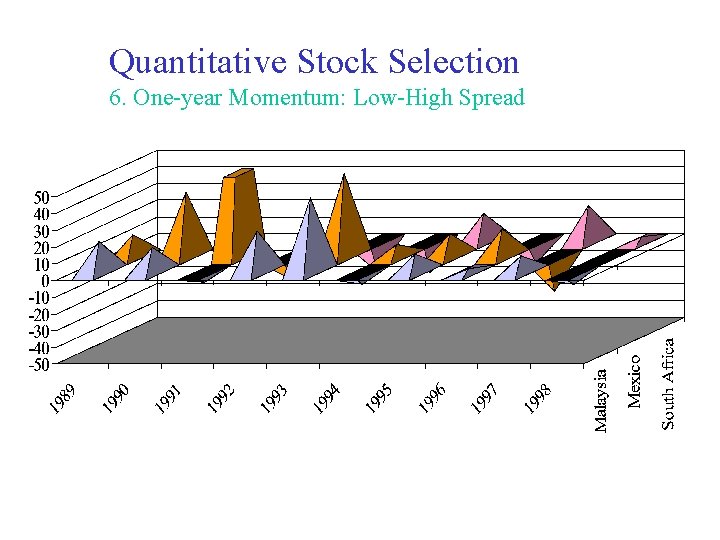 Quantitative Stock Selection
6. One-year Momentum: Low-High Spread

50
40
30
20
10
0
-10
-20
-30
-40
-50

1989
1990
1991
1992
1993
1994
1995
1996
1997
1998

Malaysia
Mexico
South Africa